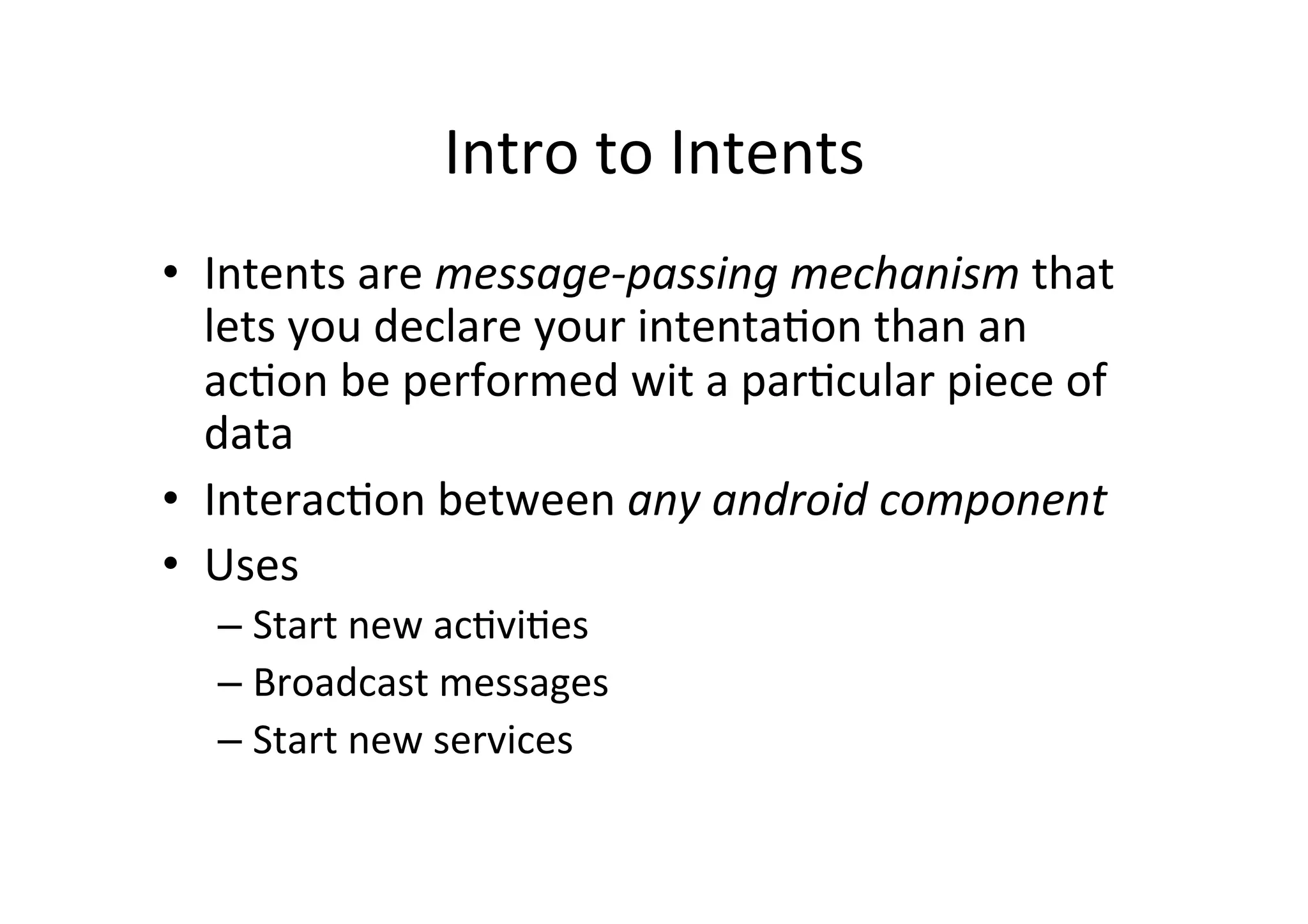 Intro to Intents

• Intents are message-passing mechanism that lets you declare your intentation than an action be performed wit a particular piece of data
• Interaction between any android component
• Uses
– Start new activities
– Broadcast messages
– Start new services